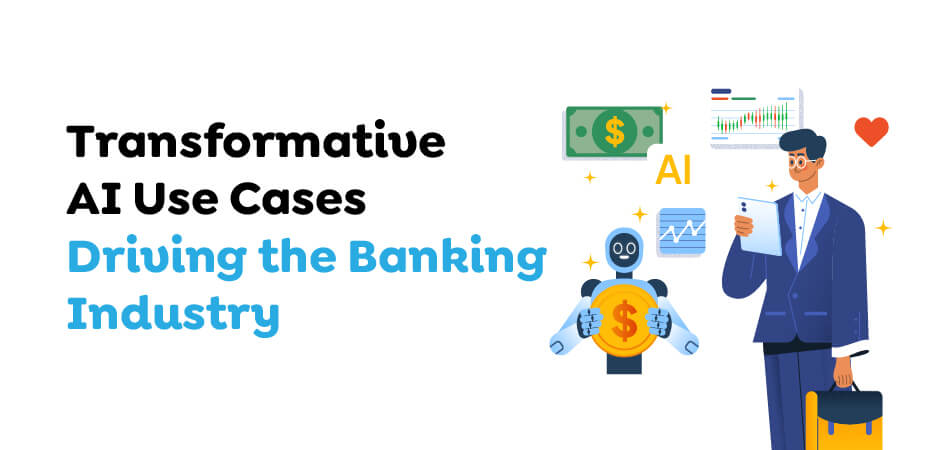 Transformative AI Use Cases Driving the Banking Industry

$

AI

$